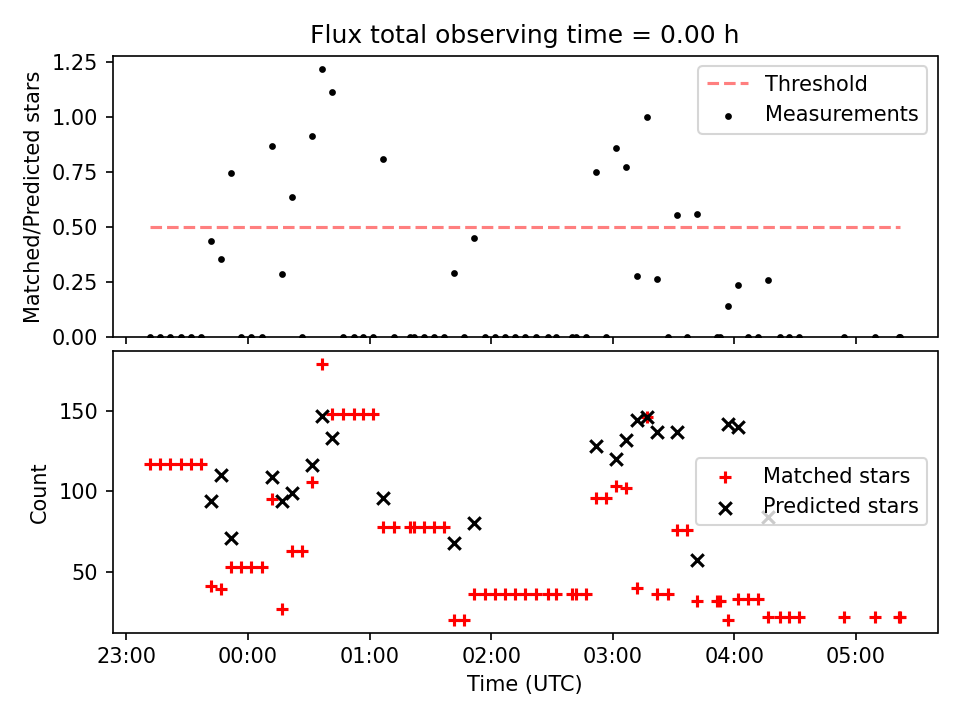 Flux total observing time = 0.00 h

Matched/Predicted stars

1.25
1.00
0.75
0.50
0.25
0.00

Threshold
Measurements

Count

150
100
50

Matched stars
Predicted stars

23:00
00:00
01:00
02:00
03:00
04:00
05:00

Time (UTC)